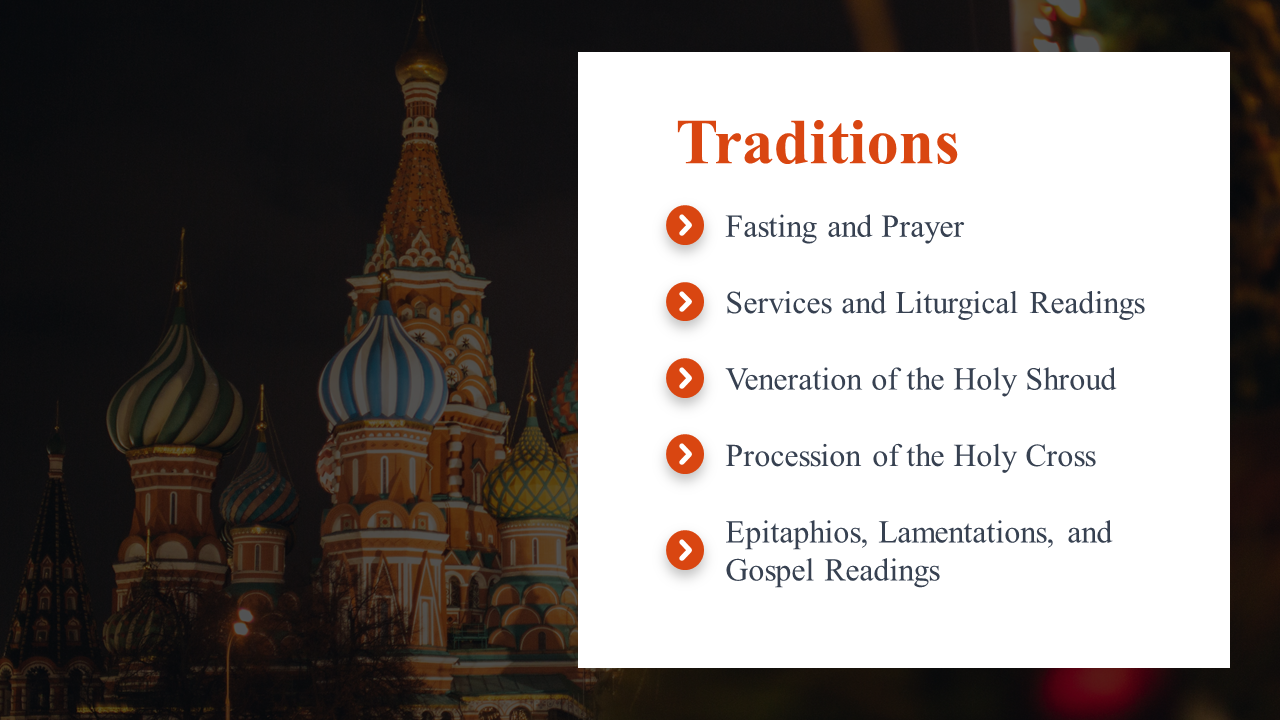 Traditions

Fasting and Prayer

Services and Liturgical Readings

Veneration of the Holy Shroud

Procession of the Holy Cross

Epitaphios, Lamentations, and Gospel Readings